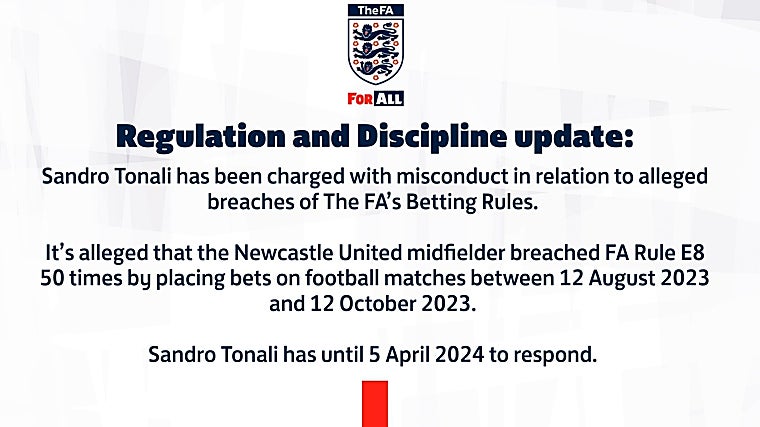 TheFA

FOR ALL

Regulation and Discipline update:

Sandro Tonali has been charged with misconduct in relation to alleged breaches of The FA's Betting Rules.

It's alleged that the Newcastle United midfielder breached FA Rule E8 50 times by placing bets on football matches between 12 August 2023 and 12 October 2023.

Sandro Tonali has until 5 April 2024 to respond.